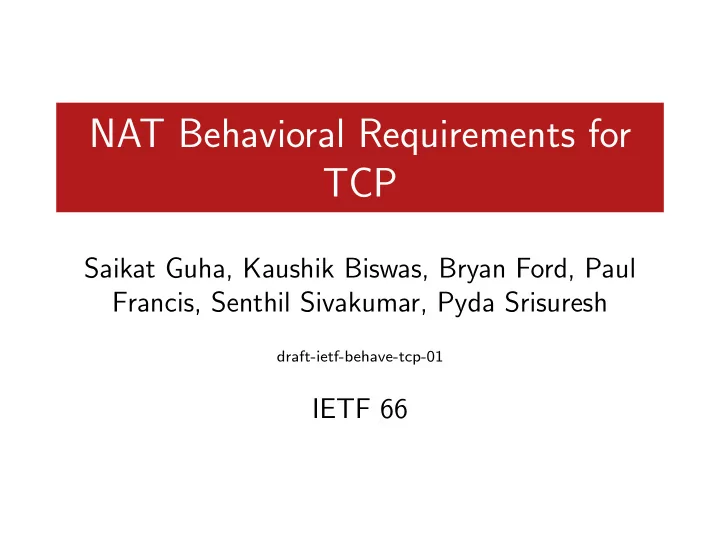 NAT Behavioral Requirements for TCP

Saikat Guha, Kaushik Biswas, Bryan Ford, Paul Francis, Senthil Sivakumar, Pyda Srisuresh

draft-ietf-behave-tcp-01

IETF 66